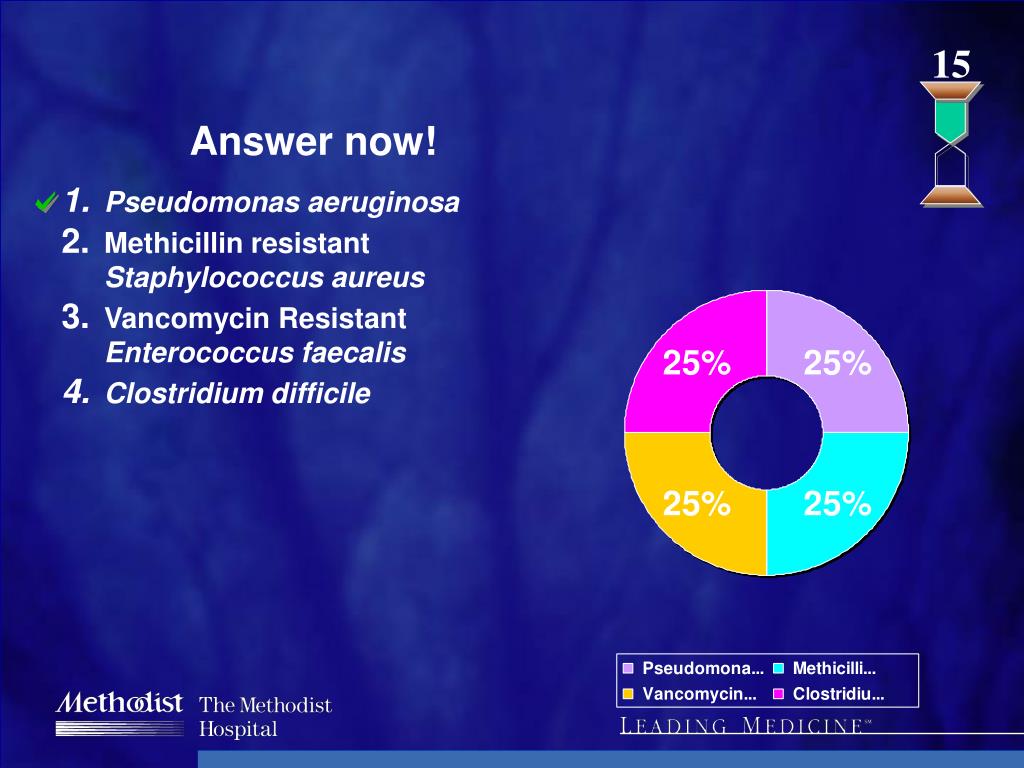 15

Answer now!

1. Pseudomonas aeruginosa
2. Methicillin resistant Staphylococcus aureus
3. Vancomycin Resistant Enterococcus faecalis
4. Clostridium difficile

25%
25%
25%
25%

Pseudomona... Methicilli...
Vancomycin... Clostridiu...

Methodist The Methodist Hospital

LEADING MEDICINE℠